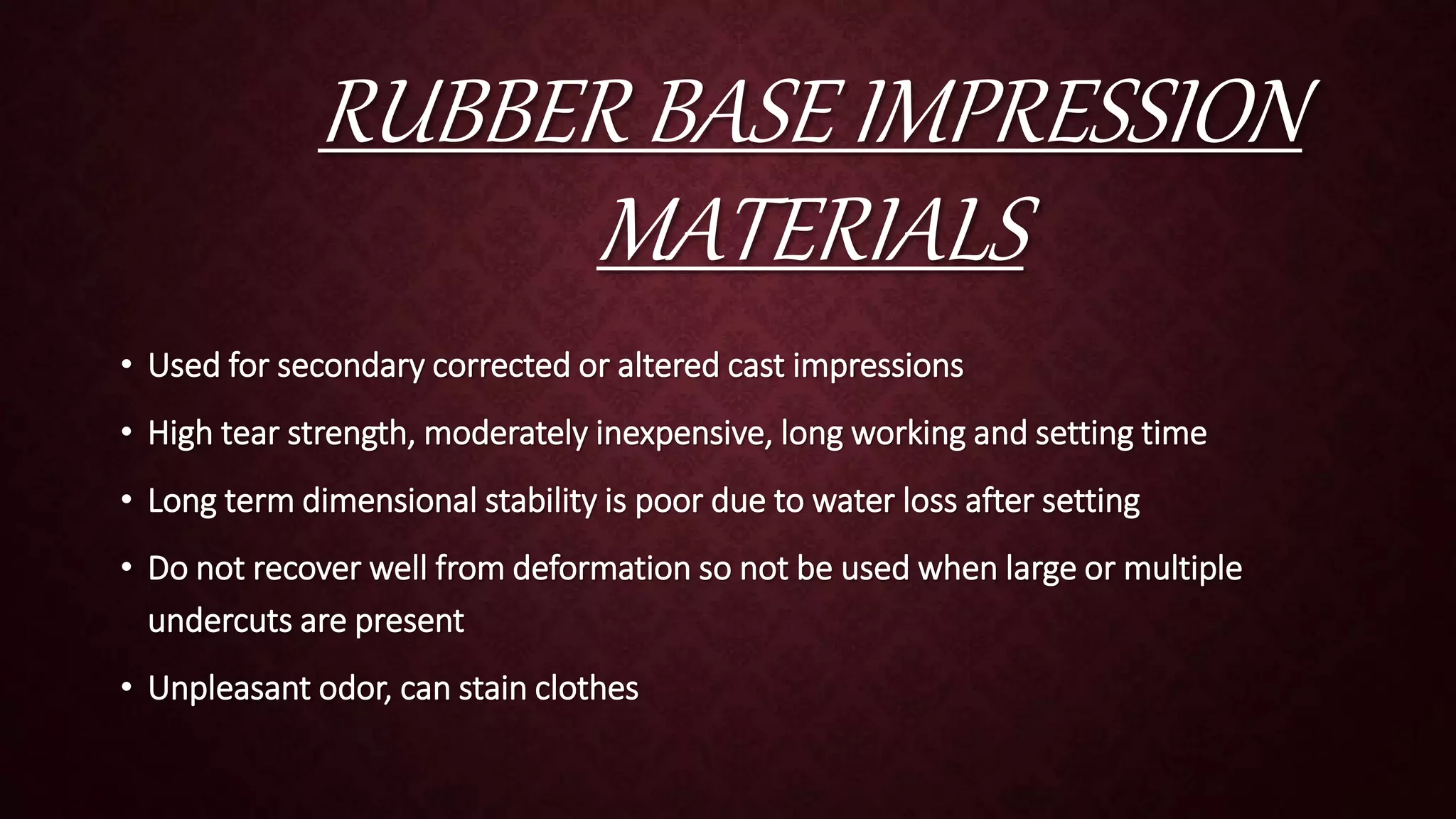 RUBBER BASE IMPRESSION MATERIALS

• Used for secondary corrected or altered cast impressions

• High tear strength, moderately inexpensive, long working and setting time

• Long term dimensional stability is poor due to water loss after setting

• Do not recover well from deformation so not be used when large or multiple undercuts are present

• Unpleasant odor, can stain clothes